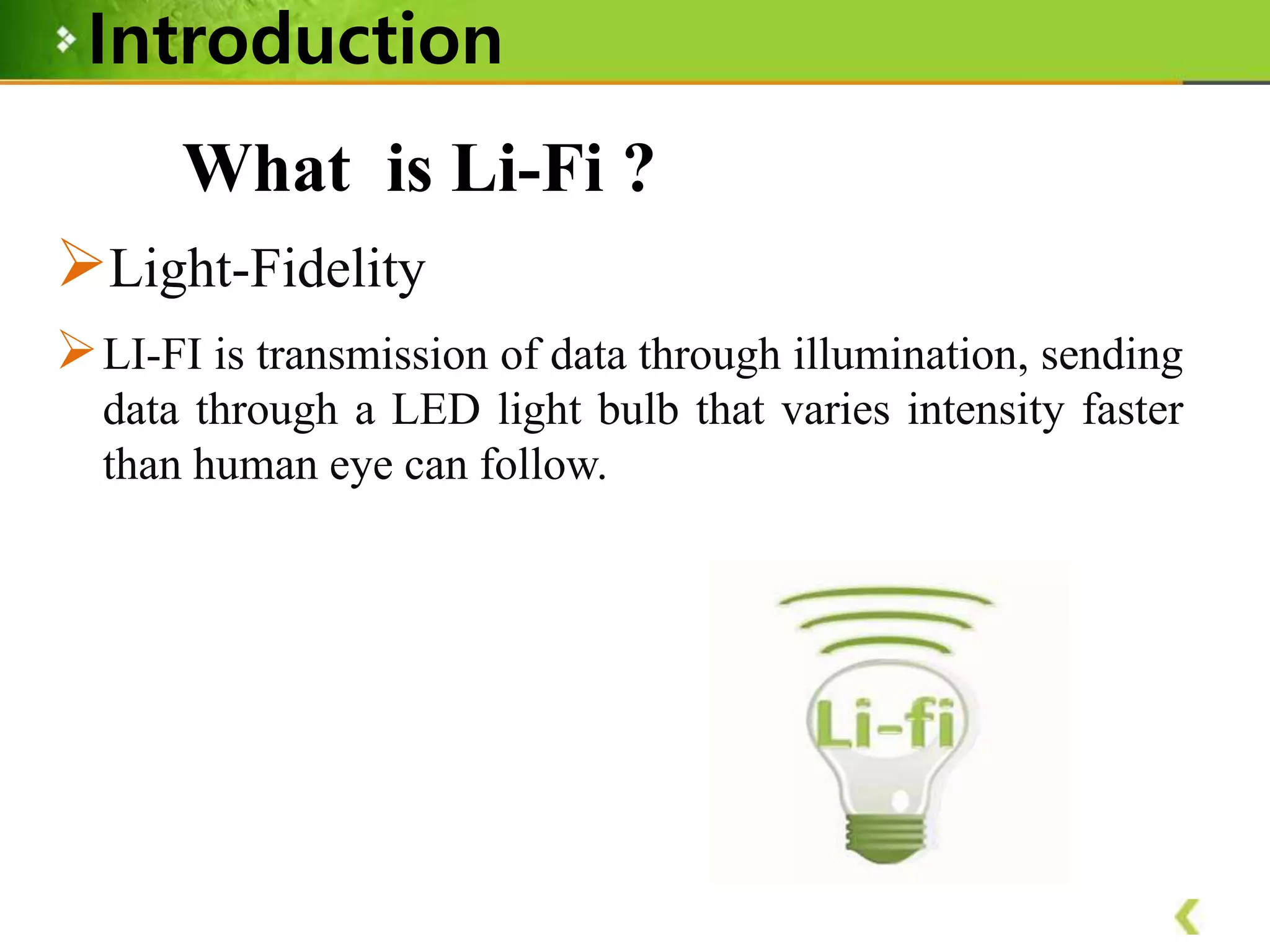 Introduction

What is Li-Fi ?

➢ Light-Fidelity

➢ LI-FI is transmission of data through illumination, sending data through a LED light bulb that varies intensity faster than human eye can follow.

Li-fi